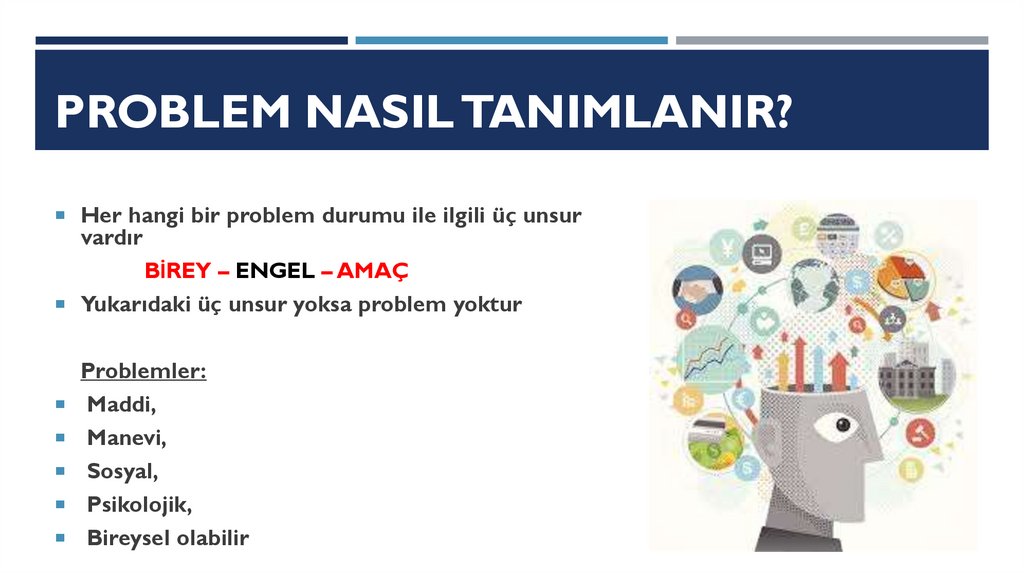 PROBLEM NASIL TANIMLANIR?

Her hangi bir problem durumu ile ilgili üç unsur vardır

BİREY – ENGEL – AMAÇ

Yukarıdaki üç unsur yoksa problem yoktur

Problemler:

Maddi,

Manevi,

Sosyal,

Psikolojik,

Bireysel olabilir